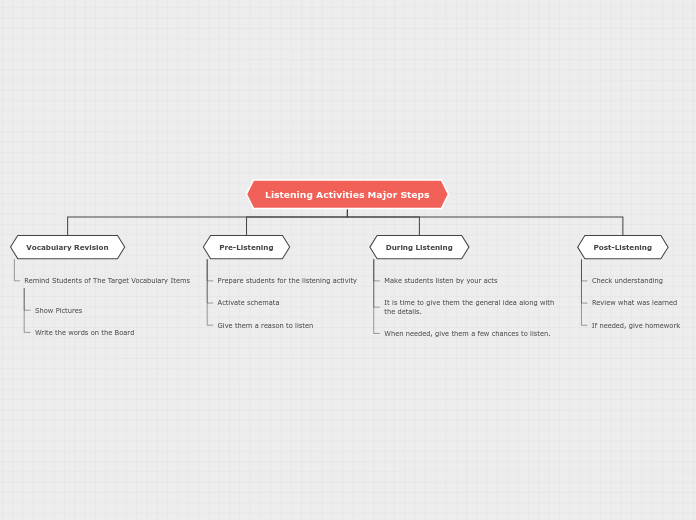 Listening Activities Major Steps

Vocabulary Revision

Remind Students of The Target Vocabulary Items

Show Pictures

Write the words on the Board

Pre-Listening

Prepare students for the listening activity

Activate schemata

Give them a reason to listen

During Listening

Make students listen by your acts

It is time to give them the general idea along with the details.

When needed, give them a few chances to listen.

Post-Listening

Check understanding

Review what was learned

If needed, give homework